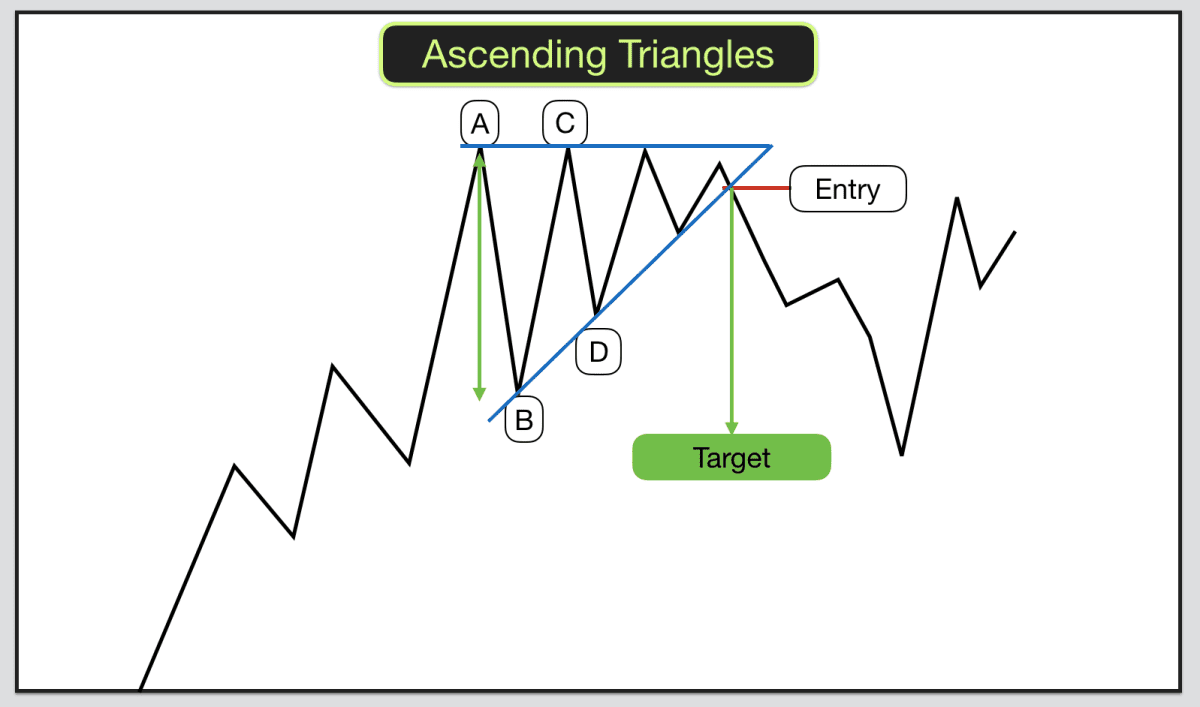 Ascending Triangles

A

C

Entry

D

B

Target